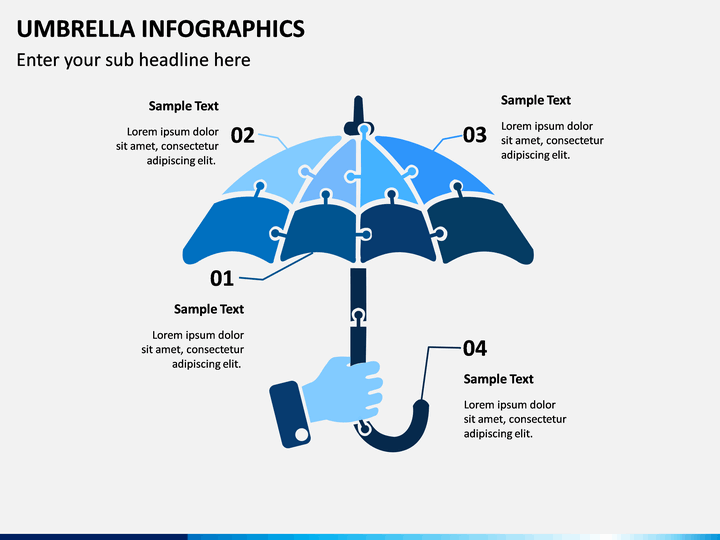 UMBRELLA INFOGRAPHICS

Enter your sub headline here

Sample Text

Lorem ipsum dolor sit amet, consectetur adipiscing elit.

02

03

Sample Text

Lorem ipsum dolor sit amet, consectetur adipiscing elit.

01

Sample Text

Lorem ipsum dolor sit amet, consectetur adipiscing elit.

04

Sample Text

Lorem ipsum dolor sit amet, consectetur adipiscing elit.